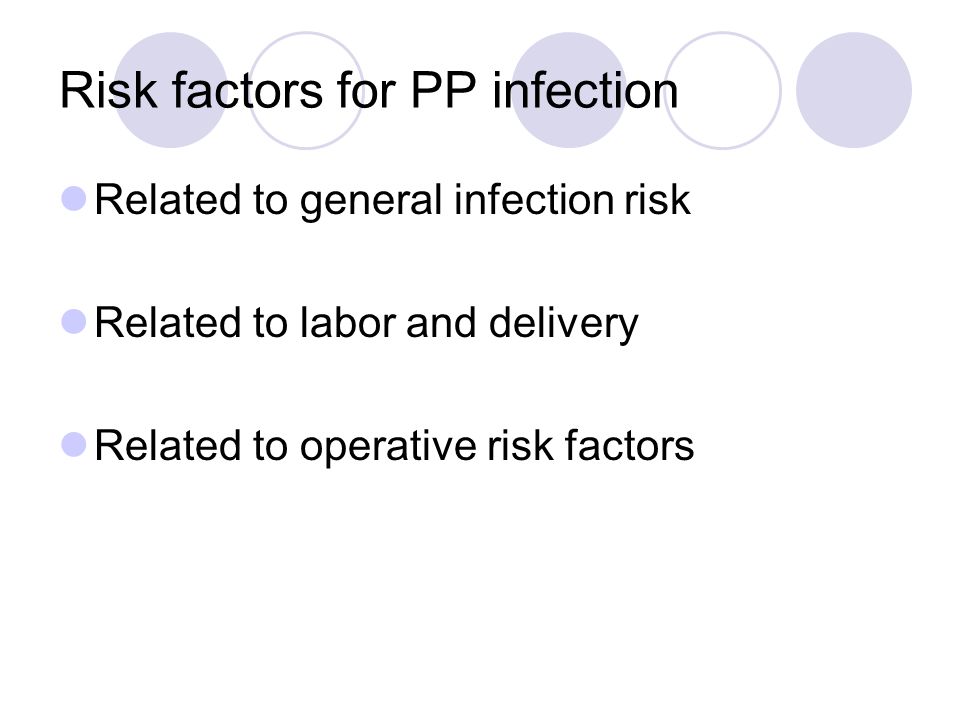 Risk factors for PP infection

Related to general infection risk

Related to labor and delivery

Related to operative risk factors